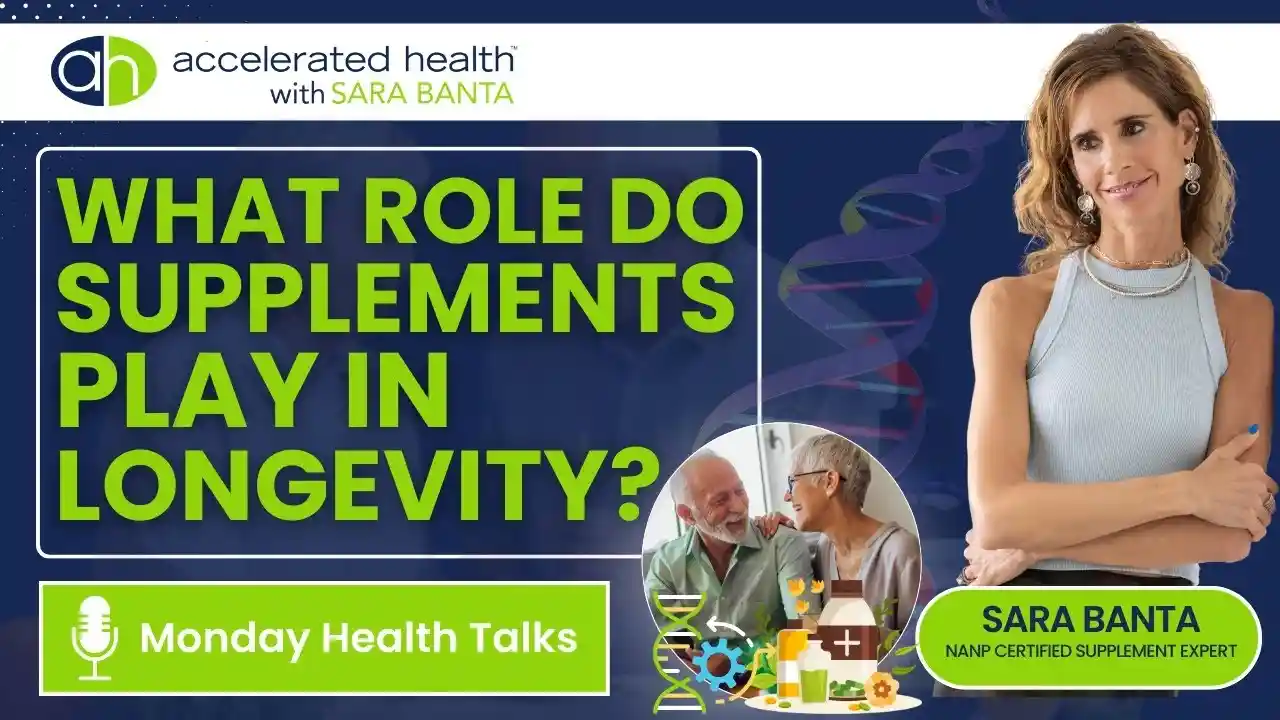 ah accelerated health™
with SARA BANTA

WHAT ROLE DO SUPPLEMENTS PLAY IN LONGEVITY?

Monday Health Talks

SARA BANTA
NANP CERTIFIED SUPPLEMENT EXPERT